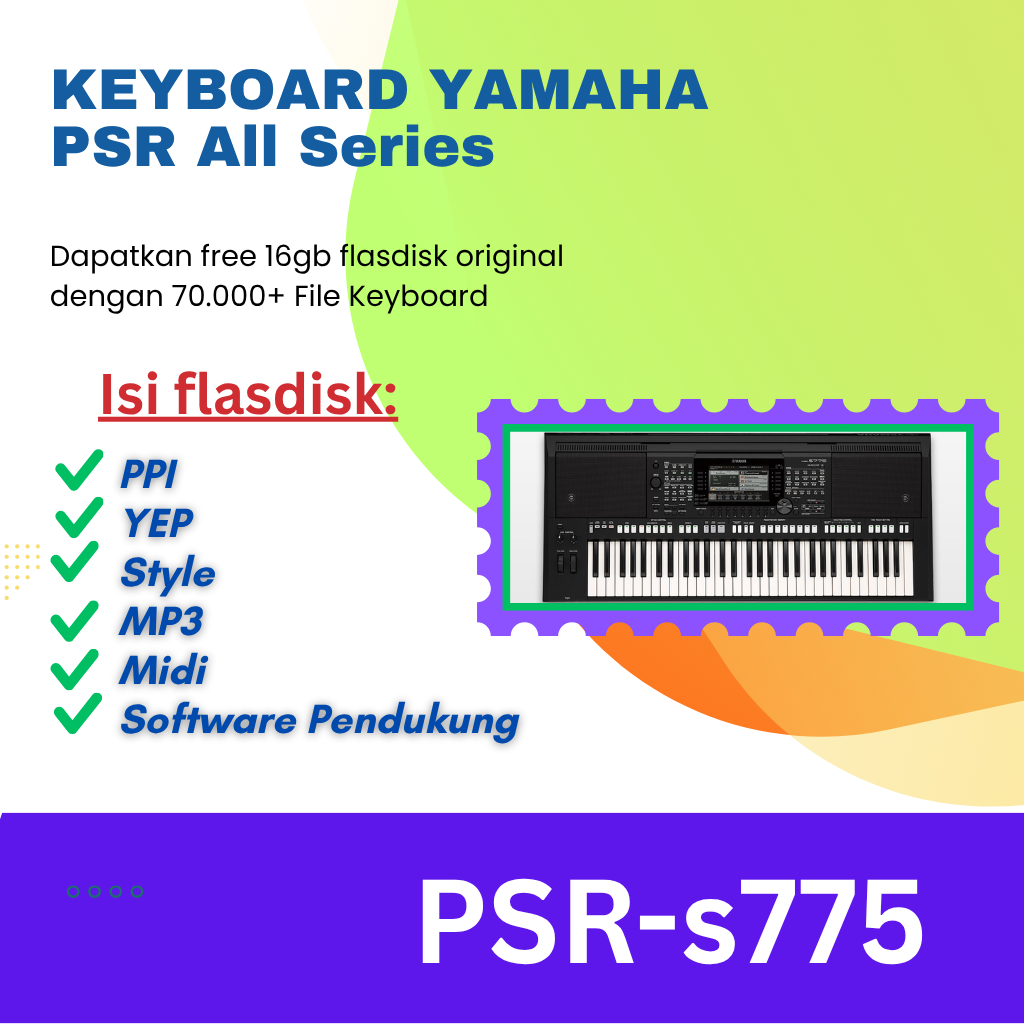 KEYBOARD YAMAHA
PSR All Series

Dapatkan free 16gb flasdisk original dengan 70.000+ File Keyboard

Isi flasdisk:

PPI
YEP
Style
MP3
Midi
Software Pendukung

PSR-s775